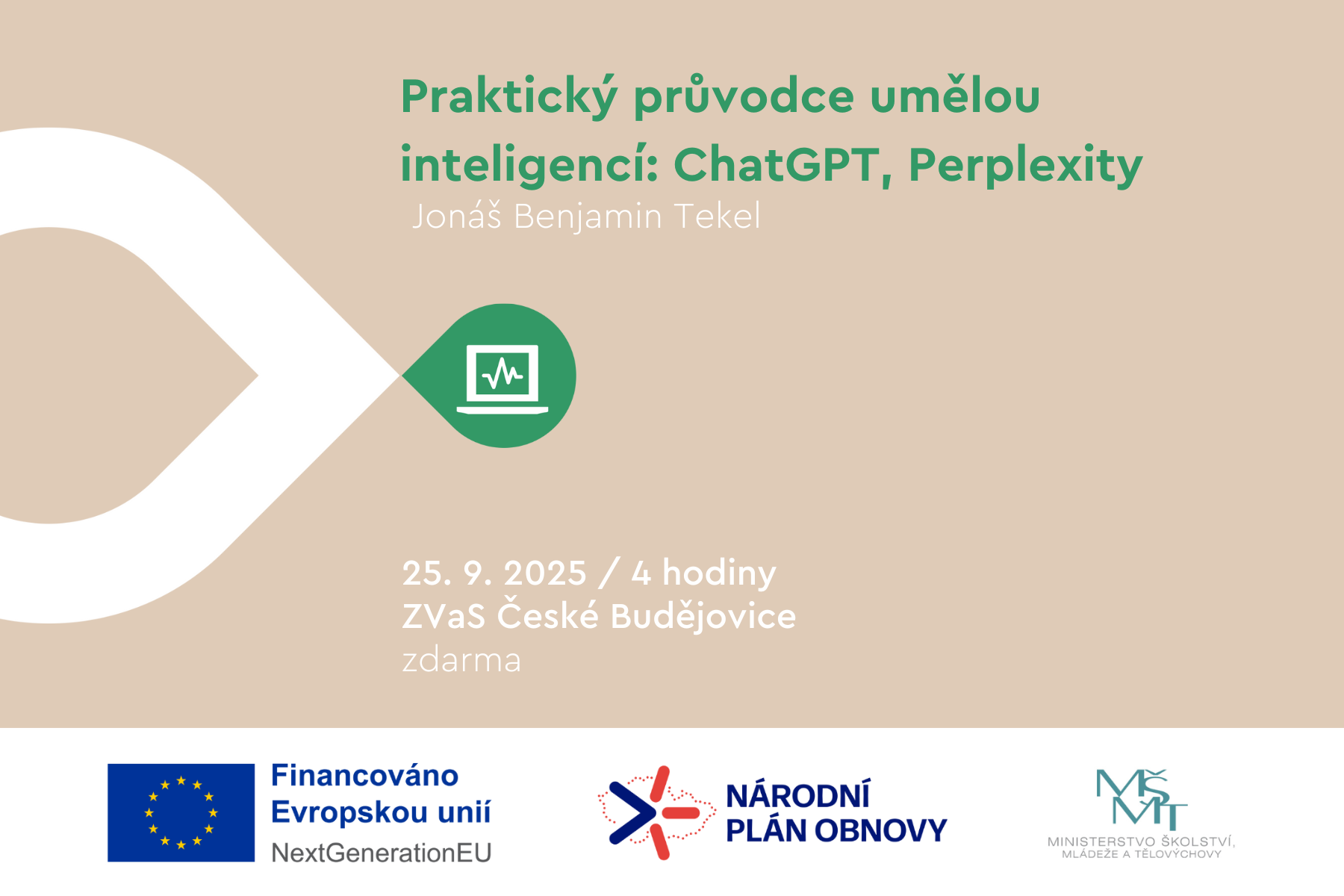 Praktický průvodce umělou inteligencí: ChatGPT, Perplexity

Jonáš Benjamin Tekel

25. 9. 2025 / 4 hodiny
ZVaS České Budějovice
zdarma

Financováno Evropskou unií
NextGenerationEU

NÁRODNÍ PLÁN OBNOVY

MŠMT
MINISTERSTVO ŠKOLSTVÍ, MLÁDEŽE A TĚLOVÝCHOVY